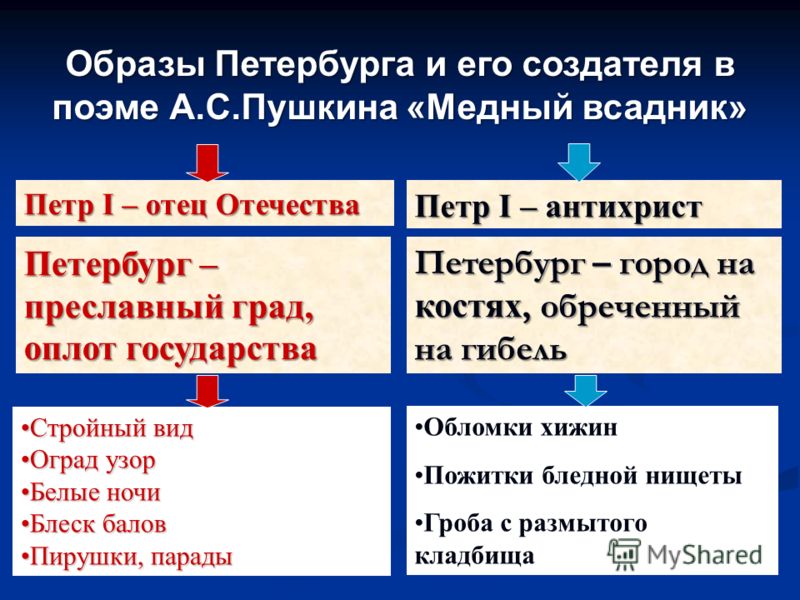 Образы Петербурга и его создателя в поэме А.С.Пушкина «Медный всадник»

Петр I – отец Отечества

Петербург – преславный град, оплот государства

•Стройный вид
•Оград узор
•Белые ночи
•Блеск балов
•Пирушки, парады

Петр I – антихрист

Петербург – город на костях, обреченный на гибель

•Обломки хижин
•Пожитки бледной нищеты
•Гроба с размытого кладбища

MyShared